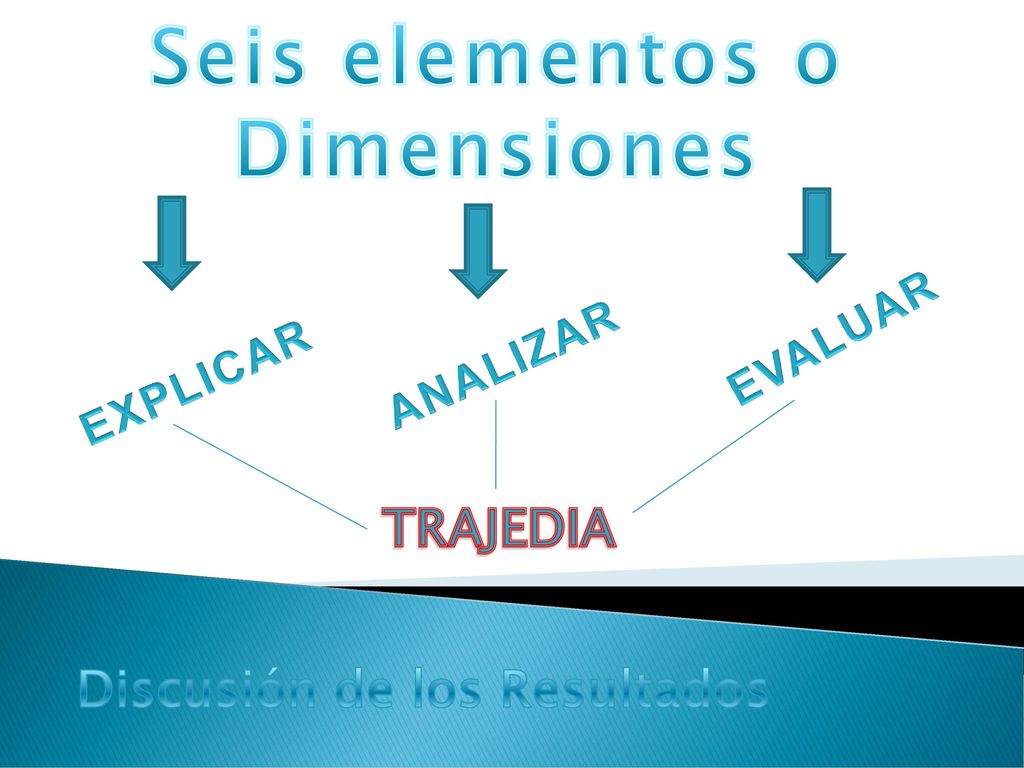 Seis elementos o Dimensiones

EXPLICAR

ANALIZAR

EVALUAR

TRAJEDIA

Discusión de los Resultados